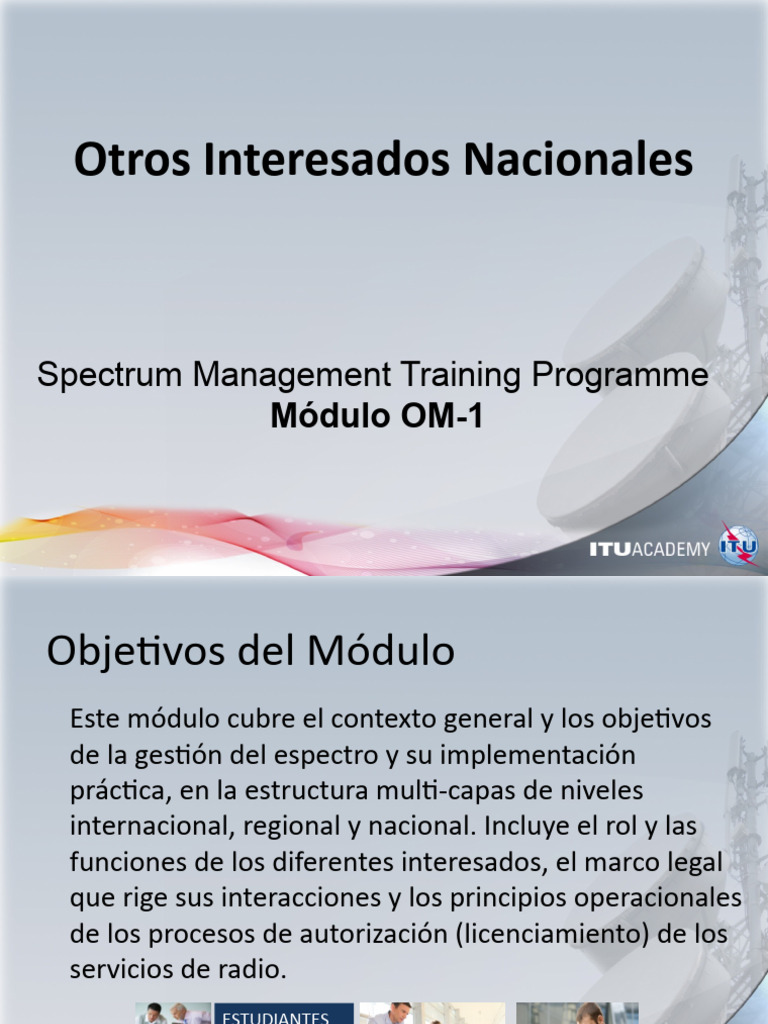 Otros Interesados Nacionales

Spectrum Management Training Programme
Módulo OM-1

ITUACADEMY ITU

Objetivos del Módulo

Este módulo cubre el contexto general y los objetivos de la gestión del espectro y su implementación práctica, en la estructura multi-capas de niveles internacional, regional y nacional. Incluye el rol y las funciones de los diferentes interesados, el marco legal que rige sus interacciones y los principios operacionales de los procesos de autorización (licenciamiento) de los servicios de radio.

ESTUDIANTES